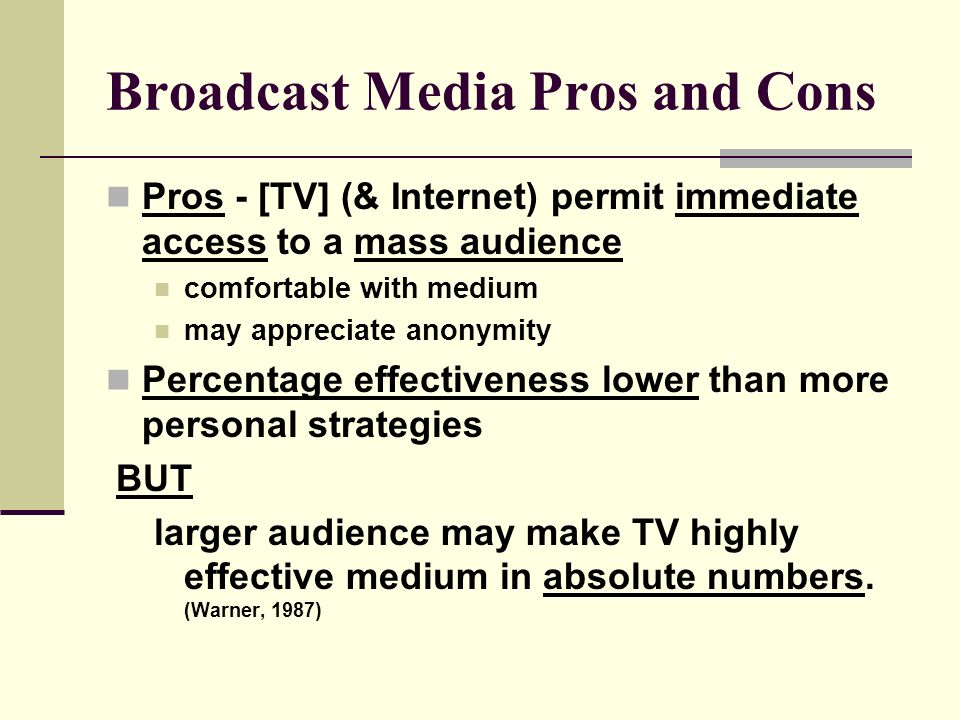 Broadcast Media Pros and Cons

Pros - [TV] (& Internet) permit immediate access to a mass audience

comfortable with medium

may appreciate anonymity

Percentage effectiveness lower than more personal strategies

BUT

larger audience may make TV highly effective medium in absolute numbers. (Warner, 1987)